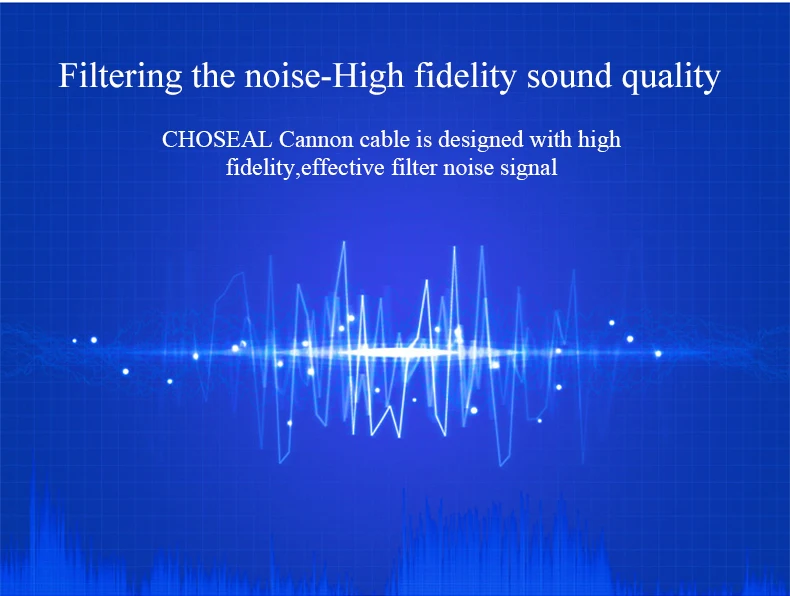 Filtering the noise-High fidelity sound quality

CHOSEAL Cannon cable is designed with high fidelity,effective filter noise signal